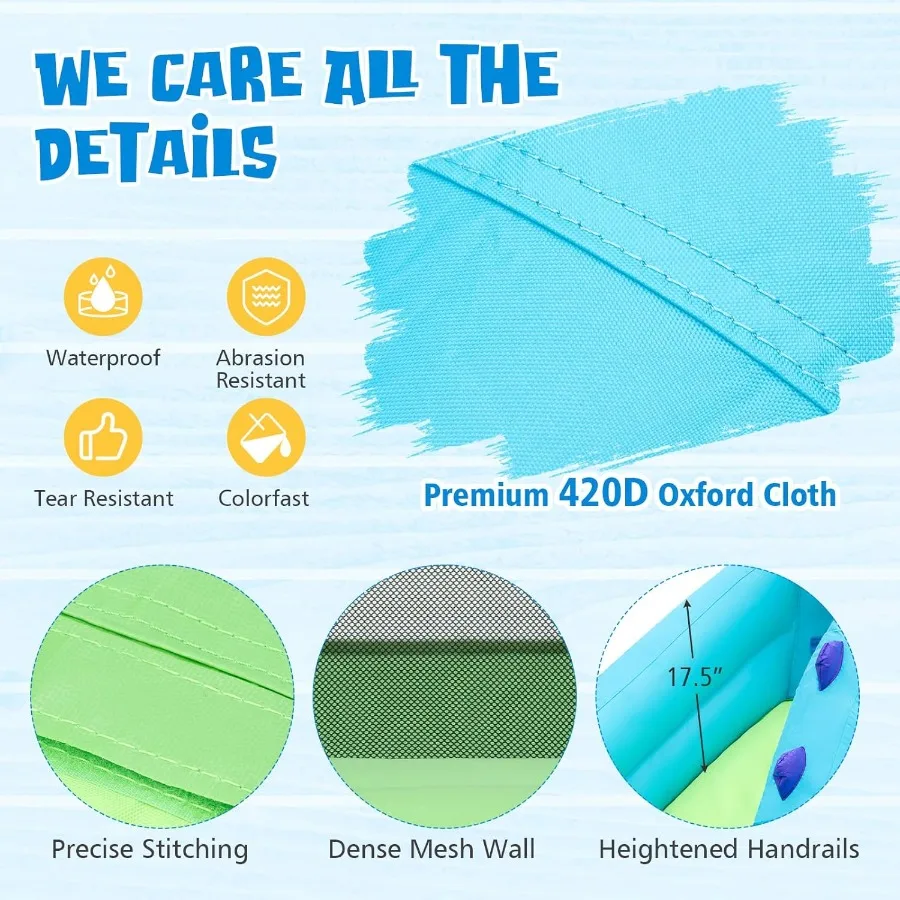 WE CARE ALL THE DETAILS

Waterproof

Abrasion Resistant

Tear Resistant

Colorfast

Premium 420D Oxford Cloth

17.5"

Precise Stitching

Dense Mesh Wall

Heightened Handrails